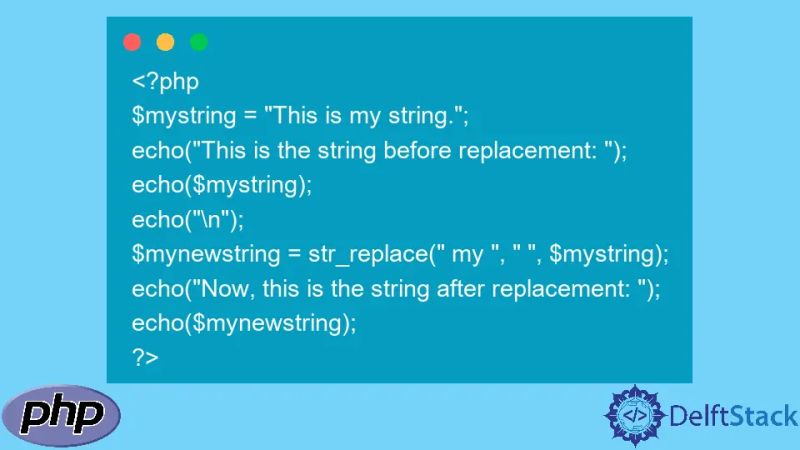 <?php
$mystring = "This is my string.";
echo("This is the string before replacement: ");
echo($mystring);
echo("\n");
$mynewstring = str_replace(" my ", " ", $mystring);
echo("Now, this is the string after replacement: ");
echo($mynewstring);
?>

php

</> DelftStack